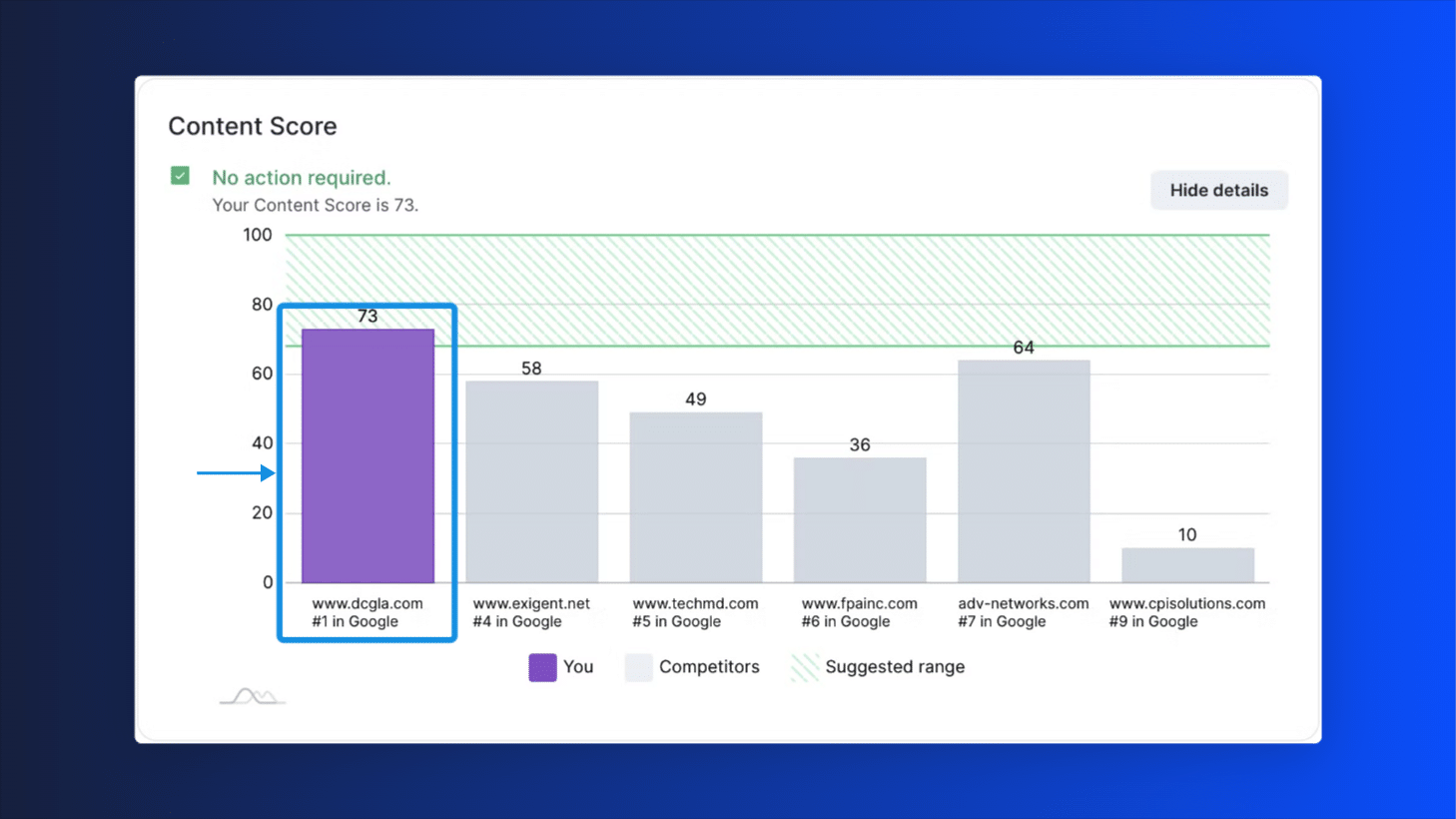 Content Score

No action required.
Your Content Score is 73.

Hide details

100
80
60
40
20
0

73
58
49
36
64
10

www.dcgla.com
#1 in Google

www.exigent.net
#4 in Google

www.techmd.com
#5 in Google

www.fpainc.com
#6 in Google

adv-networks.com
#7 in Google

www.cpisolutions.com
#9 in Google

You Competitors Suggested range